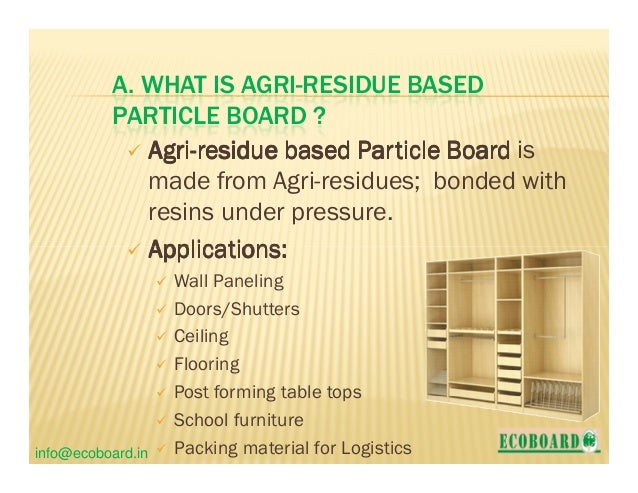 A. WHAT IS AGRI-RESIDUE BASED PARTICLE BOARD ?

✓ Agri-residue based Particle Board is made from Agri-residues; bonded with resins under pressure.

✓ Applications:

✓ Wall Paneling
✓ Doors/Shutters
✓ Ceiling
✓ Flooring
✓ Post forming table tops
✓ School furniture
✓ Packing material for Logistics

info@ecoboard.in

ECOBOARD